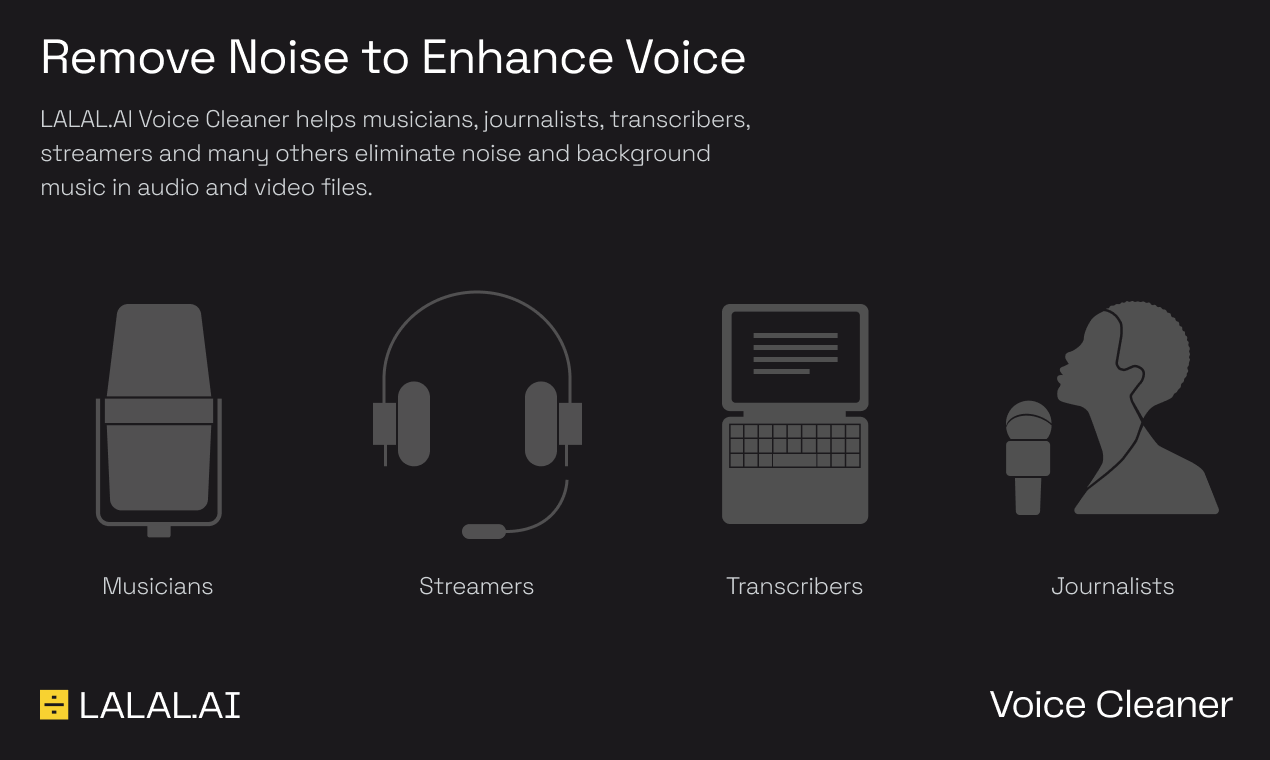 Remove Noise to Enhance Voice

LALAL.AI Voice Cleaner helps musicians, journalists, transcribers, streamers and many others eliminate noise and background music in audio and video files.

Musicians

Streamers

Transcribers

Journalists

LALAL.AI

Voice Cleaner